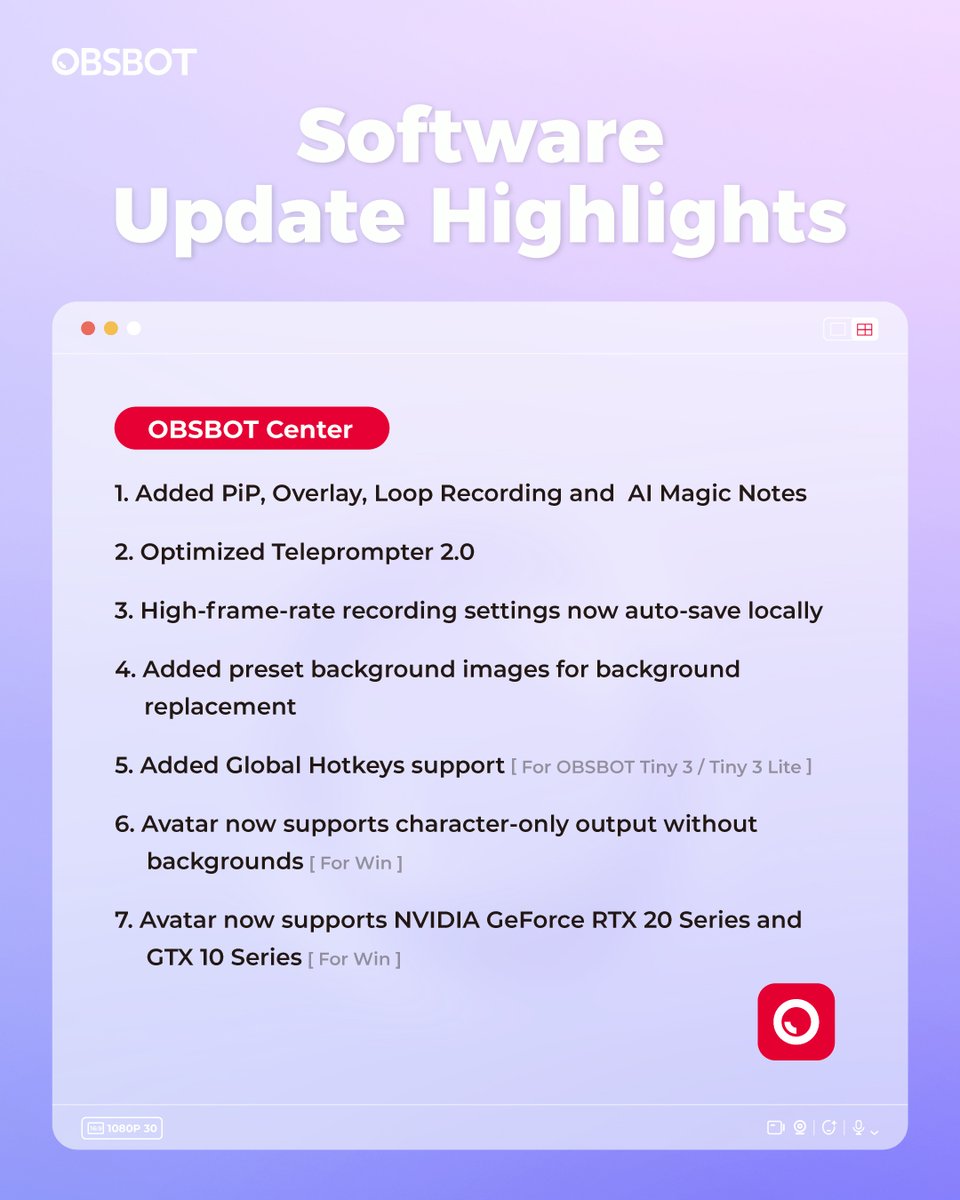 OBSBOT

Software Update Highlights

OBSBOT Center

1. Added PiP, Overlay, Loop Recording and AI Magic Notes

2. Optimized Teleprompter 2.0

3. High-frame-rate recording settings now auto-save locally

4. Added preset background images for background replacement

5. Added Global Hotkeys support [ For OBSBOT Tiny 3 / Tiny 3 Lite ]

6. Avatar now supports character-only output without backgrounds [ For Win ]

7. Avatar now supports NVIDIA GeForce RTX 20 Series and GTX 10 Series [ For Win ]

16:9 1080P 30